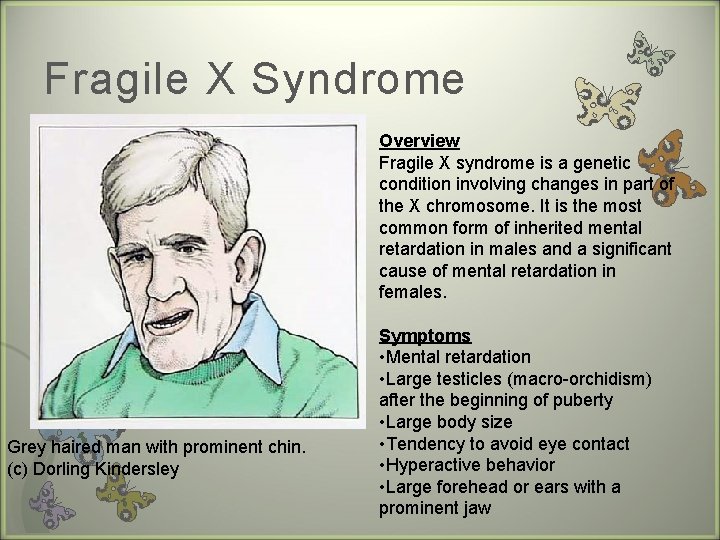 Fragile X Syndrome

Grey haired man with prominent chin.
(c) Dorling Kindersley

Overview
Fragile X syndrome is a genetic condition involving changes in part of the X chromosome. It is the most common form of inherited mental retardation in males and a significant cause of mental retardation in females.

Symptoms
•Mental retardation
•Large testicles (macro-orchidism) after the beginning of puberty
•Large body size
•Tendency to avoid eye contact
•Hyperactive behavior
•Large forehead or ears with a prominent jaw